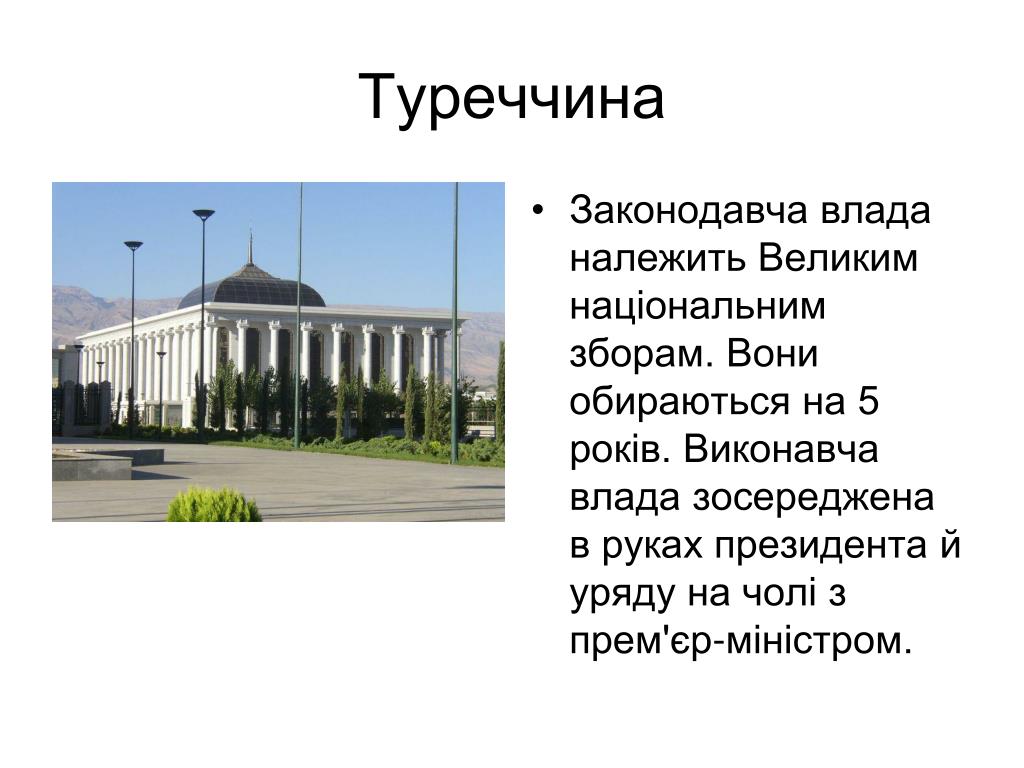 Туреччина

• Законодавча влада належить Великим національним зборам. Вони обираються на 5 років. Виконавча влада зосереджена в руках президента й уряду на чолі з прем'єр-міністром.